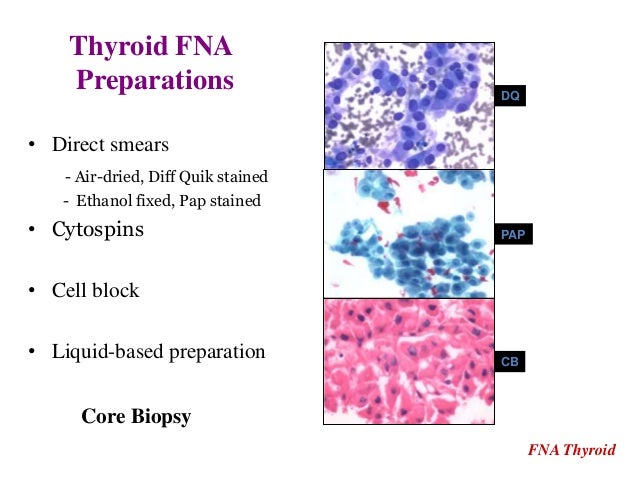 Thyroid FNA Preparations

• Direct smears
- Air-dried, Diff Quik stained
- Ethanol fixed, Pap stained
• Cytospins
• Cell block
• Liquid-based preparation

Core Biopsy

DQ
PAP
CB

FNA Thyroid